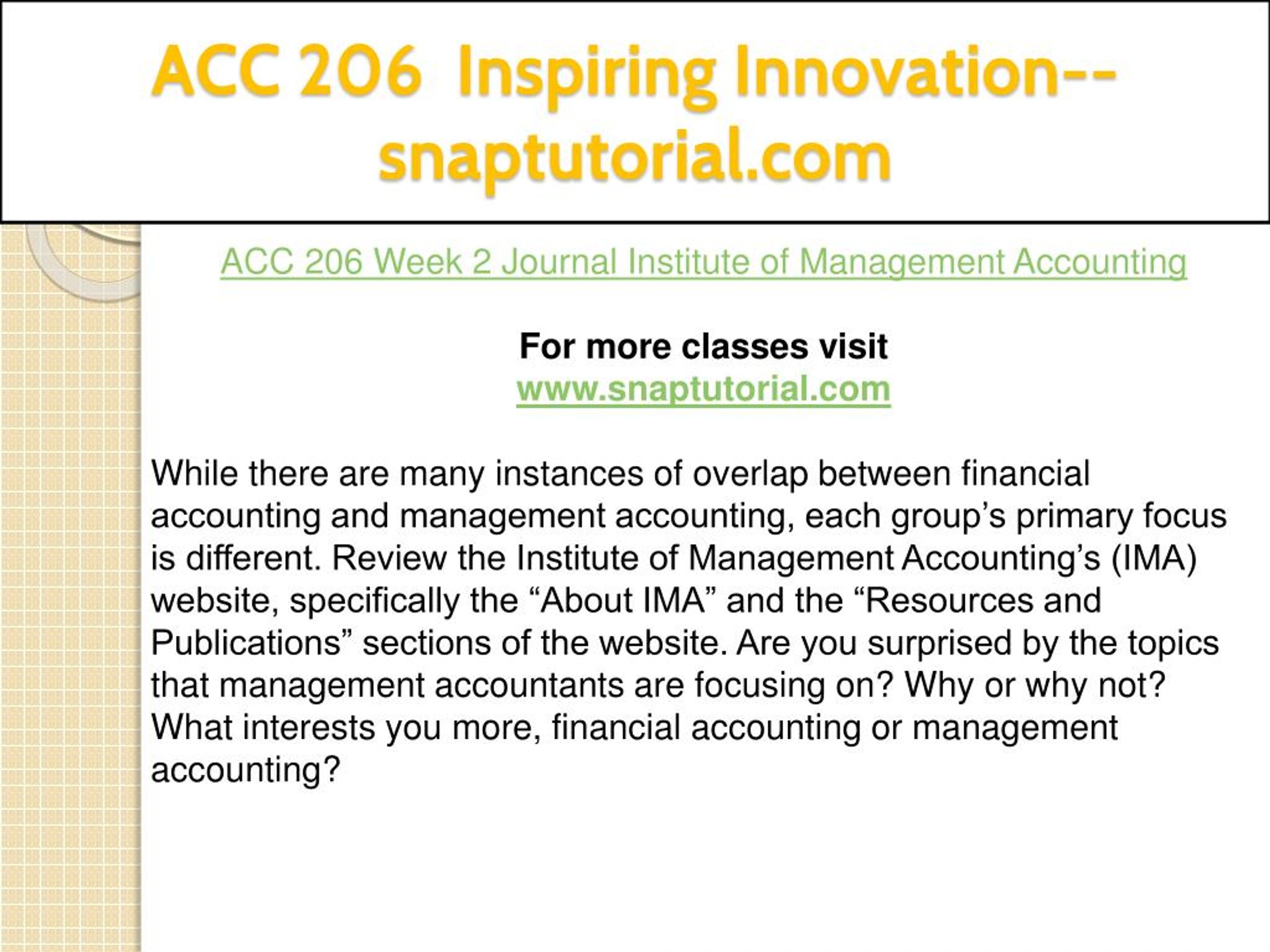 ACC 206 Inspiring Innovation--snaptutorial.com

ACC 206 Week 2 Journal Institute of Management Accounting

For more classes visit
www.snaptutorial.com

While there are many instances of overlap between financial accounting and management accounting, each group’s primary focus is different. Review the Institute of Management Accounting’s (IMA) website, specifically the “About IMA” and the “Resources and Publications” sections of the website. Are you surprised by the topics that management accountants are focusing on? Why or why not? What interests you more, financial accounting or management accounting?